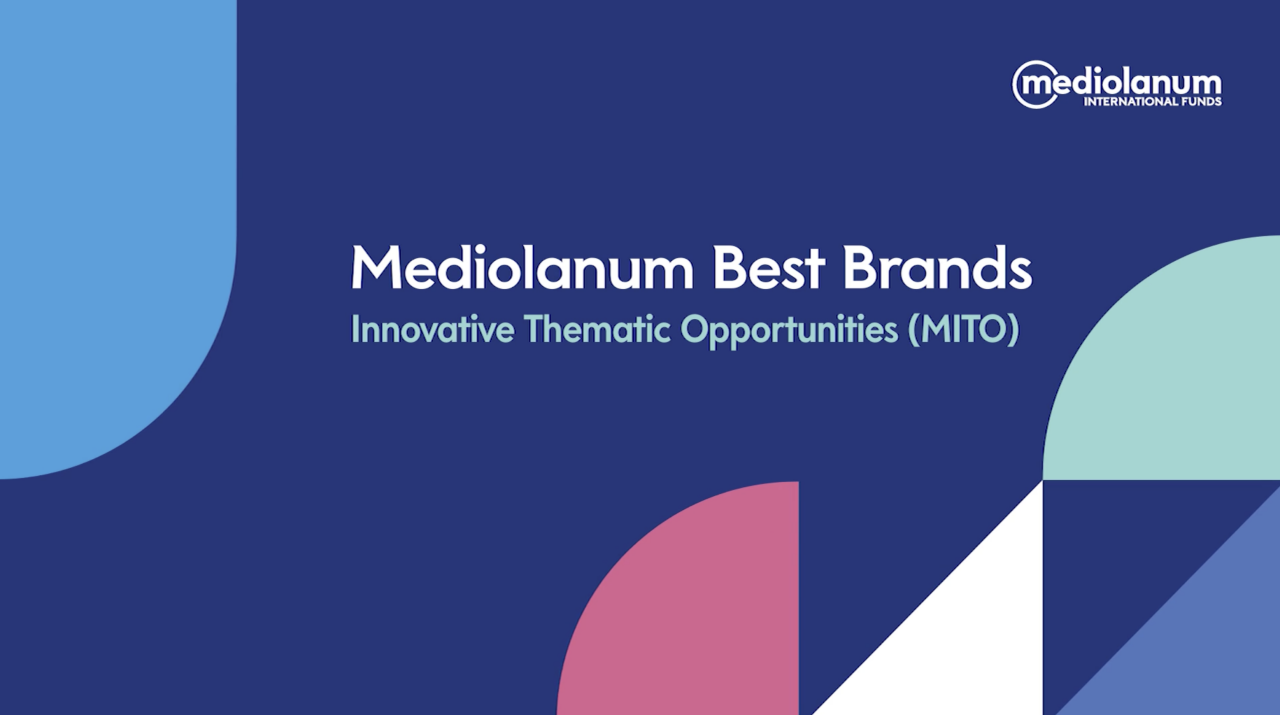 mediolanum
INTERNATIONAL FUNDS

Mediolanum Best Brands
Innovative Thematic Opportunities (MITO)